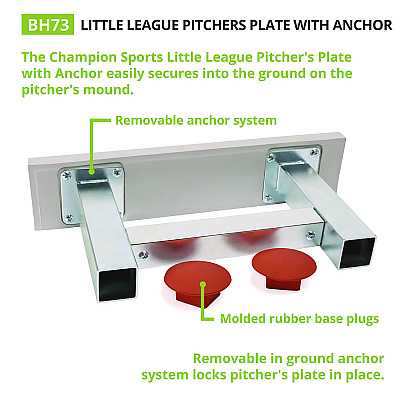 BH73 LITTLE LEAGUE PITCHERS PLATE WITH ANCHOR

The Champion Sports Little League Pitcher's Plate with Anchor easily secures into the ground on the pitcher's mound.

Removable anchor system

Molded rubber base plugs

Removable in ground anchor system locks pitcher's plate in place.